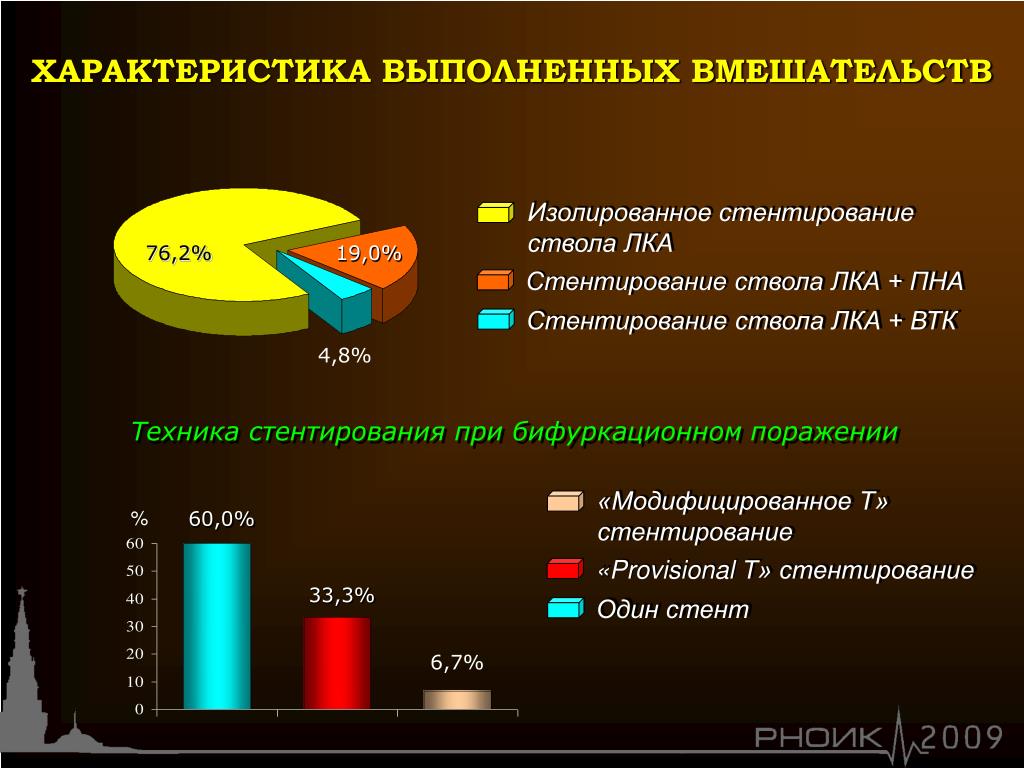 ХАРАКТЕРИСТИКА ВЫПОЛНЕННЫХ ВМЕШАТЕЛЬСТВ

76,2%
19,0%
4,8%

Изолированное стентирование ствола ЛКА
Стентирование ствола ЛКА + ПНА
Стентирование ствола ЛКА + ВТК

Техника стентирования при бифуркационном поражении

%
60,0%
33,3%
6,7%
60
50
40
30
20
10
0

«Модифицированное Т» стентирование
«Provisional T» стентирование
Один стент

РНОИК 2009